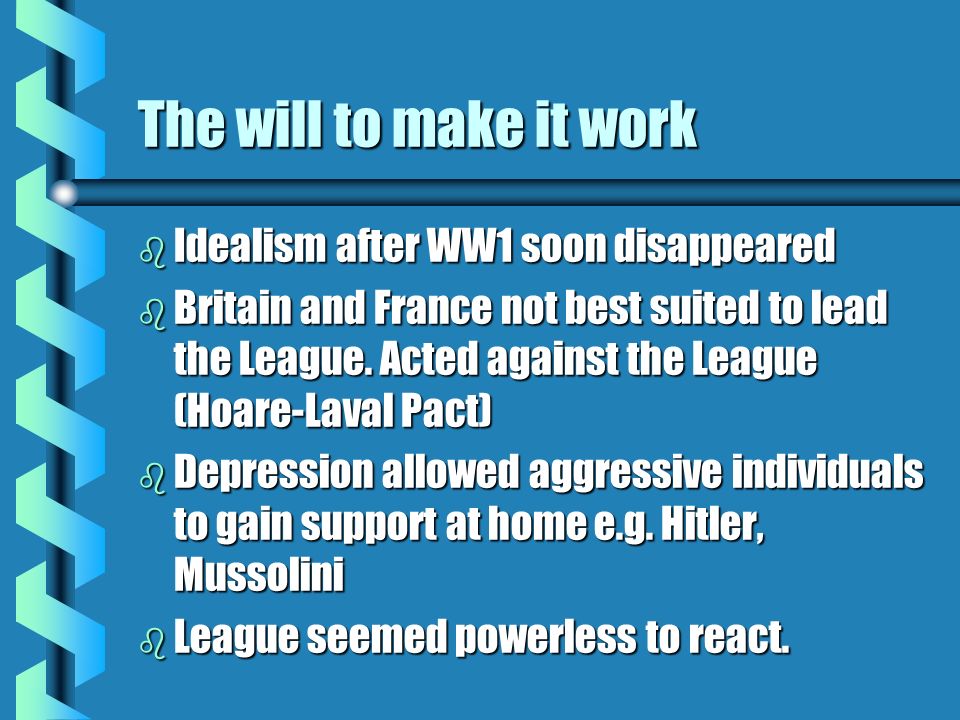 The will to make it work

- Idealism after WW1 soon disappeared
- Britain and France not best suited to lead the League. Acted against the League (Hoare-Laval Pact)
- Depression allowed aggressive individuals to gain support at home e.g. Hitler, Mussolini
- League seemed powerless to react.